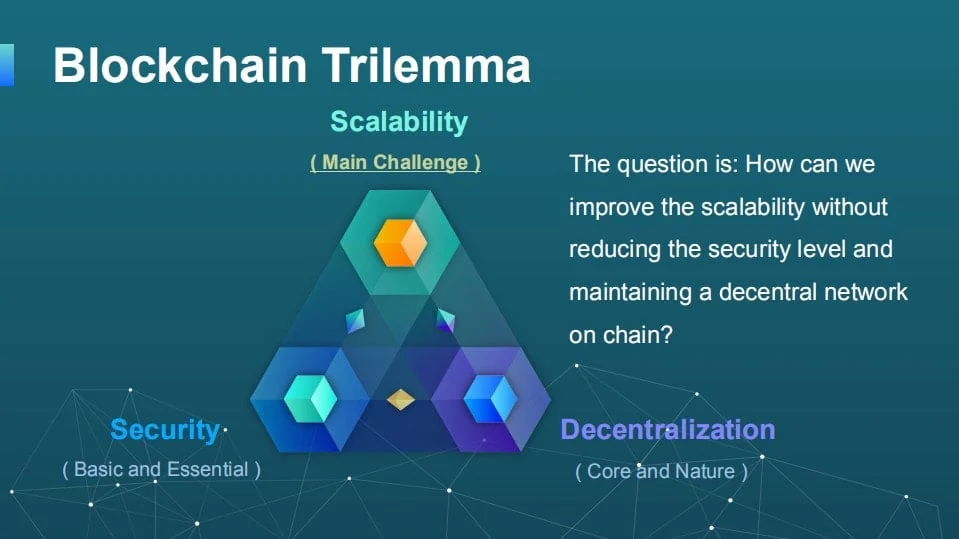 Blockchain Trilemma

Scalability

( Main Challenge )

The question is: How can we improve the scalability without reducing the security level and maintaining a decentral network on chain?

Security

( Basic and Essential )

Decentralization

( Core and Nature )